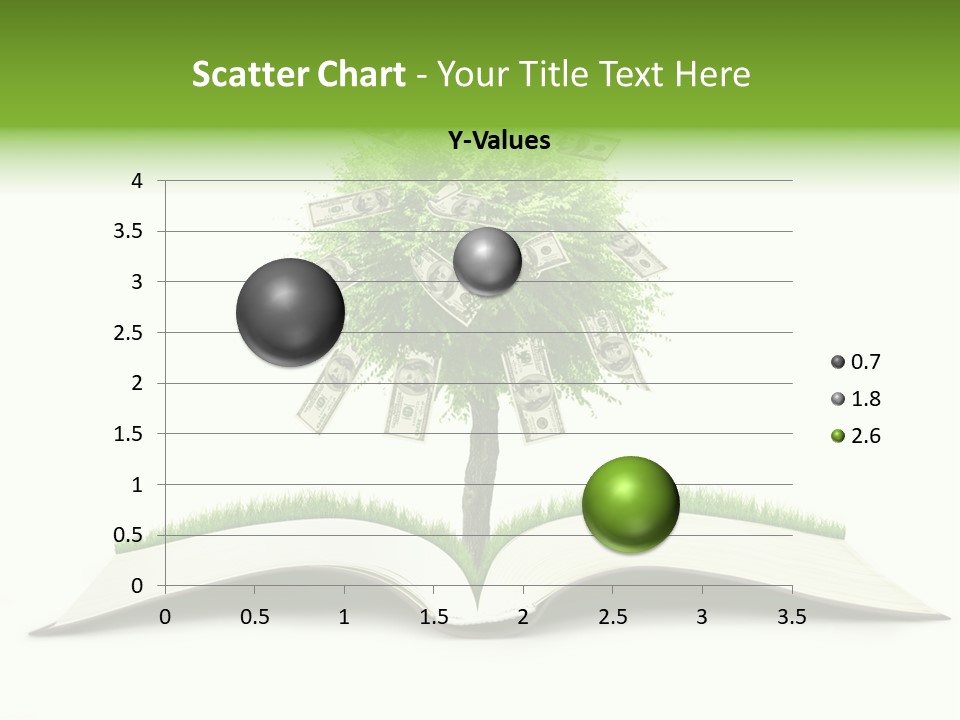 Scatter Chart - Your Title Text Here

Y-Values

4
3.5
3
2.5
2
1.5
1
0.5
0

0 0.5 1 1.5 2 2.5 3 3.5

0.7
1.8
2.6